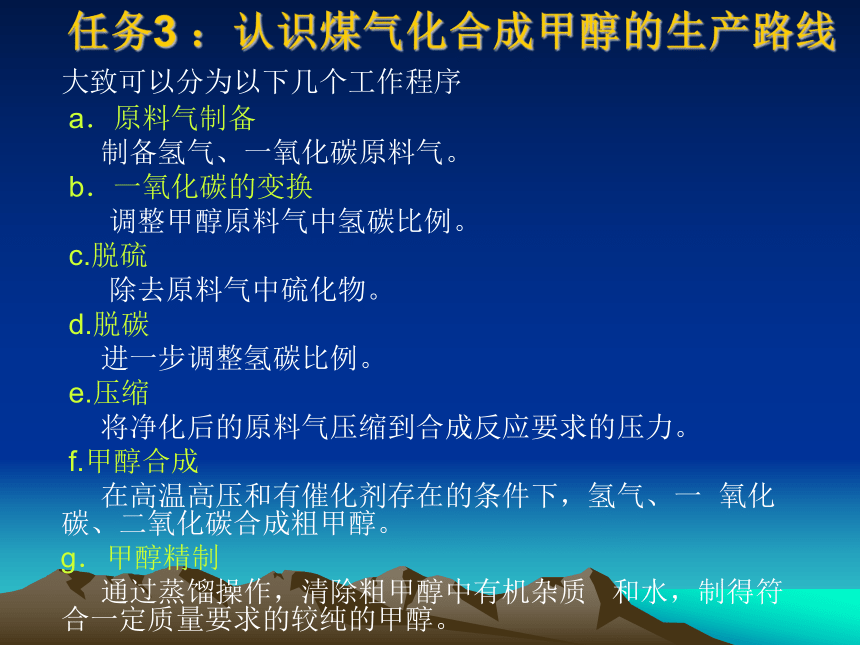 任务3：认识煤气化合成甲醇的生产路线

大致可以分为以下几个工作程序

a．原料气制备

制备氢气、一氧化碳原料气。

b．一氧化碳的变换

调整甲醇原料气中氢碳比例。

c.脱硫

除去原料气中硫化物。

d.脱碳

进一步调整氢碳比例。

e.压缩

将净化后的原料气压缩到合成反应要求的压力。

f.甲醇合成

在高温高压和有催化剂存在的条件下，氢气、一 氧化碳、二氧化碳合成粗甲醇。

g．甲醇精制

通过蒸馏操作，清除粗甲醇中有机杂质 和水，制得符合一定质量要求的较纯的甲醇。